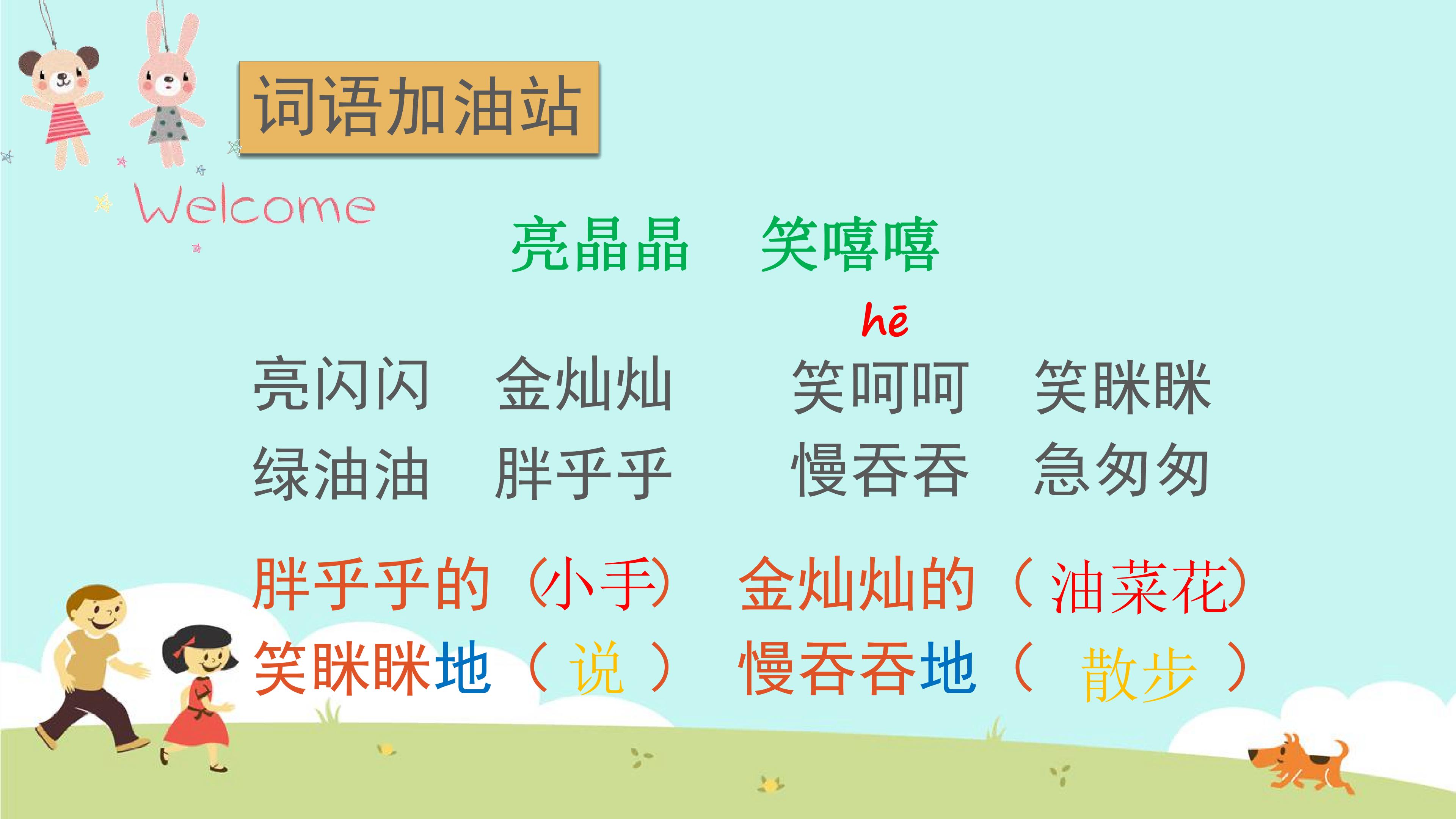 词语加油站

Welcome

亮晶晶 笑嘻嘻

hē

亮闪闪 金灿灿 笑呵呵 笑眯眯

绿油油 胖乎乎 慢吞吞 急匆匆

胖乎乎的（小手） 金灿灿的（油菜花）

笑眯眯地（说） 慢吞吞地（散步）